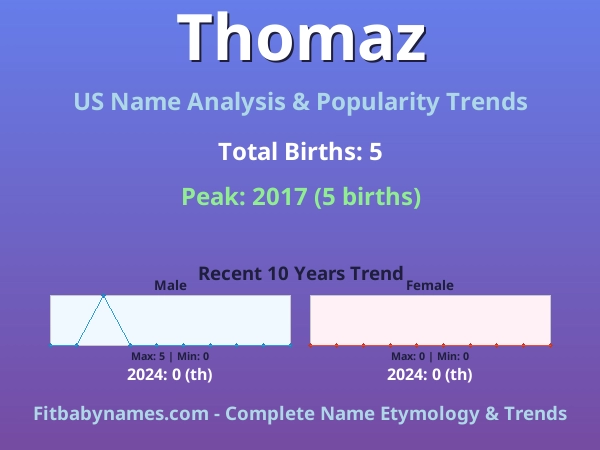 Thomaz

US Name Analysis & Popularity Trends

Total Births: 5

Peak: 2017 (5 births)

Recent 10 Years Trend

Male

Max: 5 | Min: 0

2024: 0 (th)

Female

Max: 0 | Min: 0

2024: 0 (th)

Fitbabynames.com - Complete Name Etymology & Trends